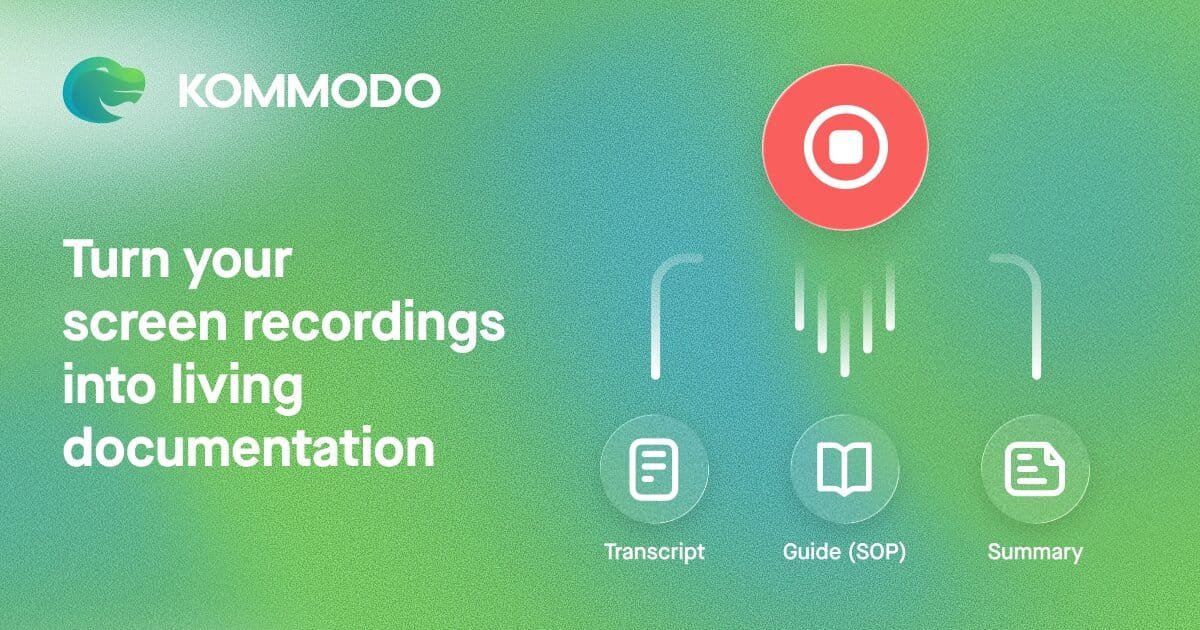 KOMMODO

Turn your screen recordings into living documentation

Transcript

Guide (SOP)

Summary